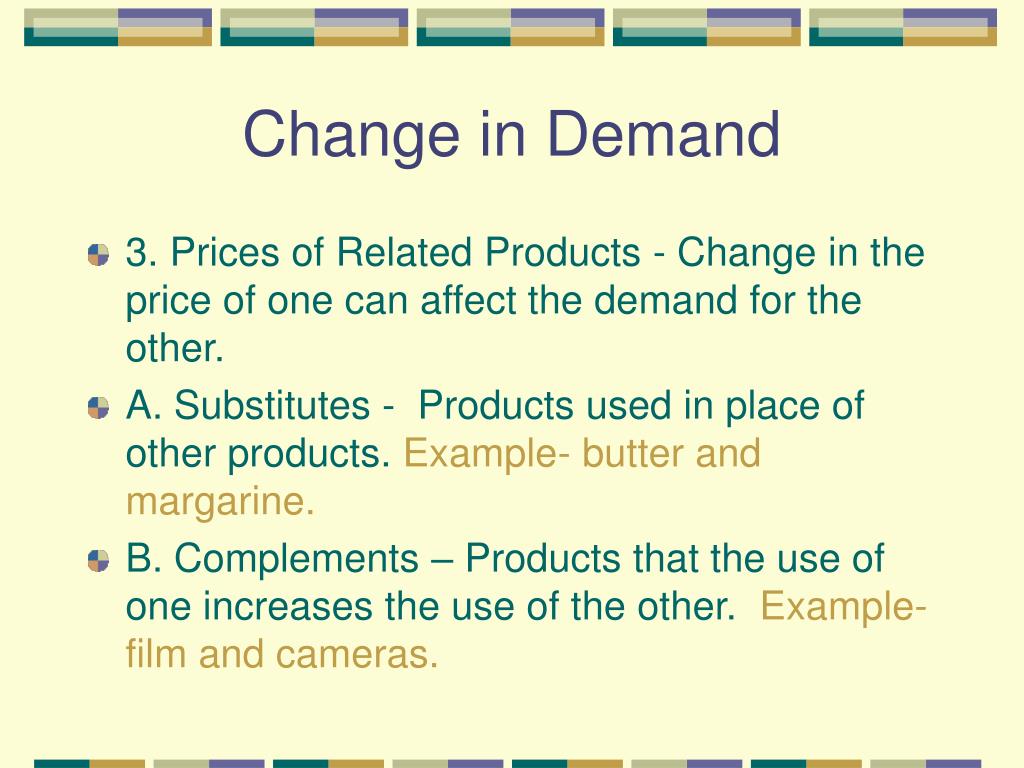 Change in Demand

3. Prices of Related Products - Change in the price of one can affect the demand for the other.

A. Substitutes - Products used in place of other products. Example- butter and margarine.

B. Complements – Products that the use of one increases the use of the other. Example- film and cameras.